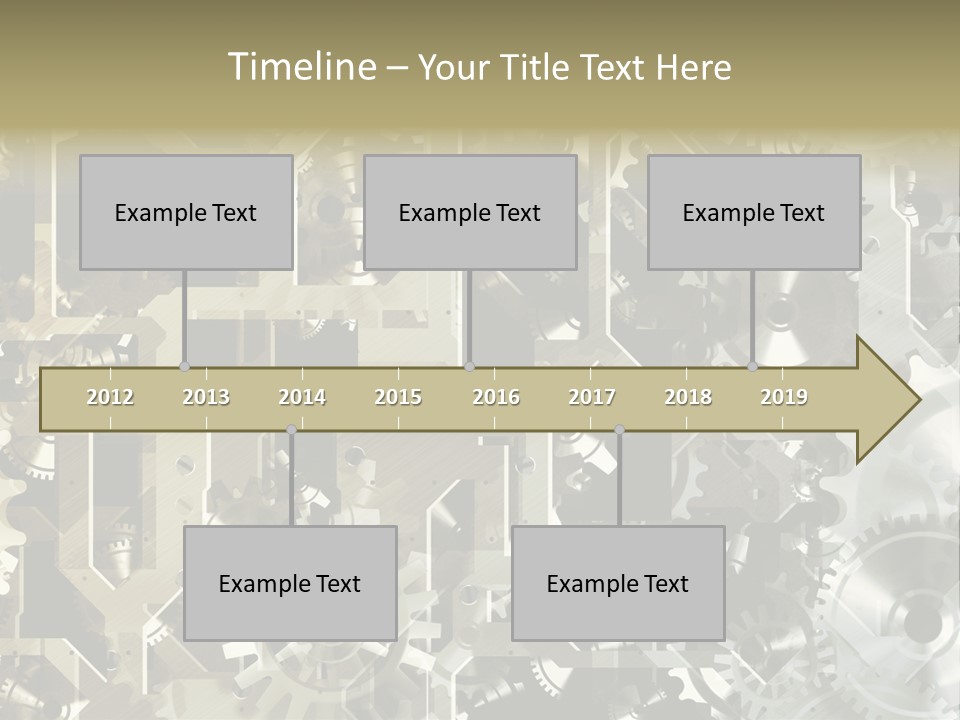 Timeline – Your Title Text Here

Example Text

Example Text

Example Text

2012 2013 2014 2015 2016 2017 2018 2019

Example Text

Example Text